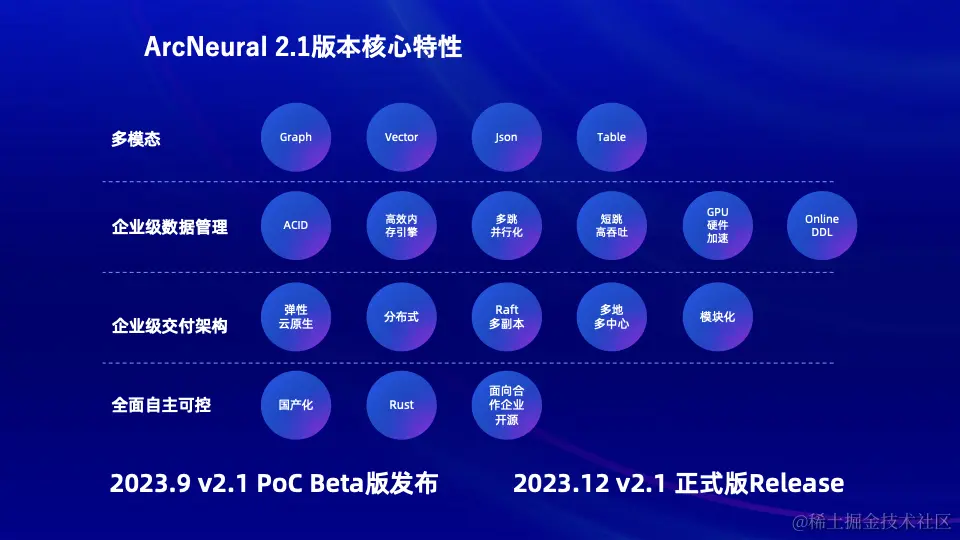 ArcNeural 2.1版本核心特性

多模态
Graph
Vector
Json
Table

企业级数据管理
ACID
高效内存引擎
多跳并行化
短跳高吞吐
GPU 硬件加速
Online DDL

企业级交付架构
弹性云原生
分布式
Raft 多副本
多地多中心
模块化

全面自主可控
国产化
Rust
面向合作企业开源

2023.9 v2.1 PoC Beta版发布
2023.12 v2.1 正式版Release

@稀土掘金技术社区